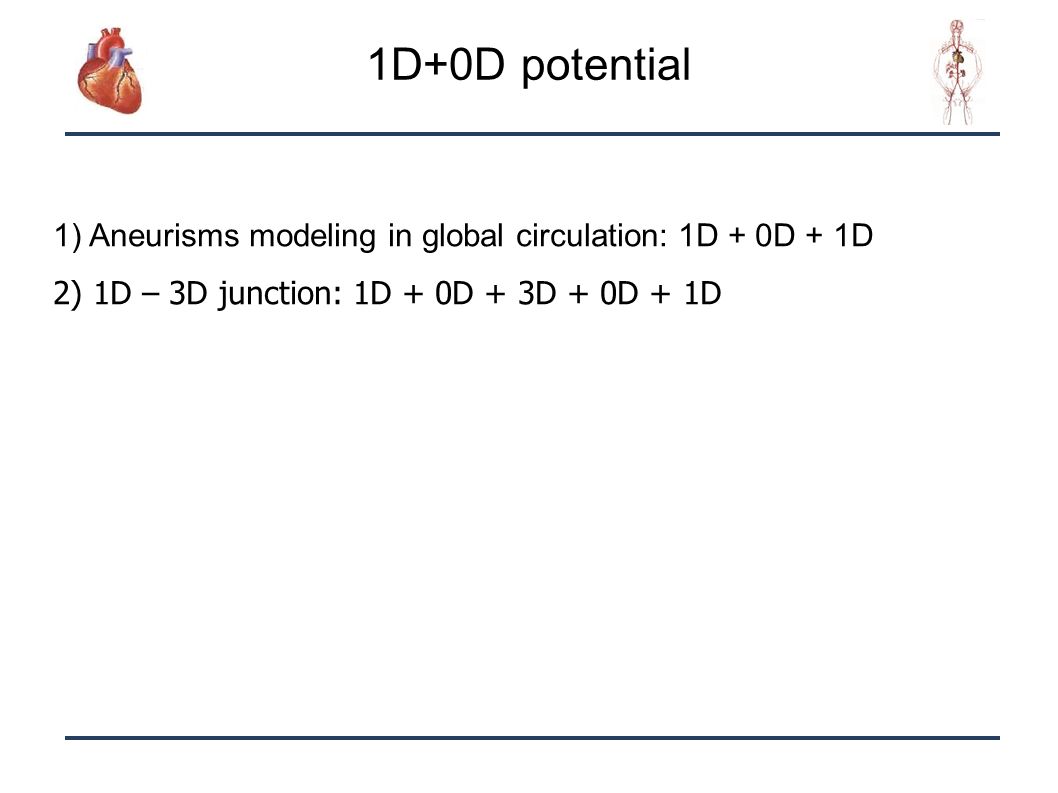 1D+0D potential

1) Aneurisms modeling in global circulation: 1D + 0D + 1D

2) 1D – 3D junction: 1D + 0D + 3D + 0D + 1D